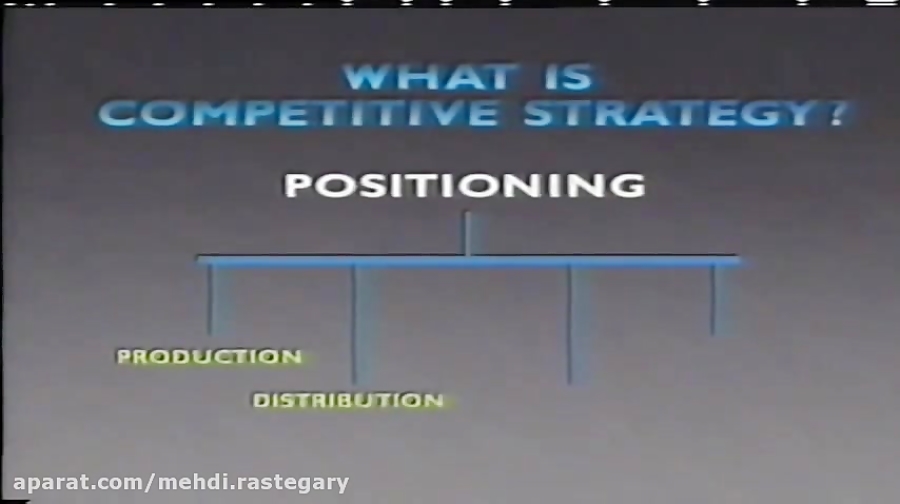 WHAT IS
COMPETITIVE STRATEGY?

POSITIONING

PRODUCTION

DISTRIBUTION

aparat.com/mehdi.rastegary